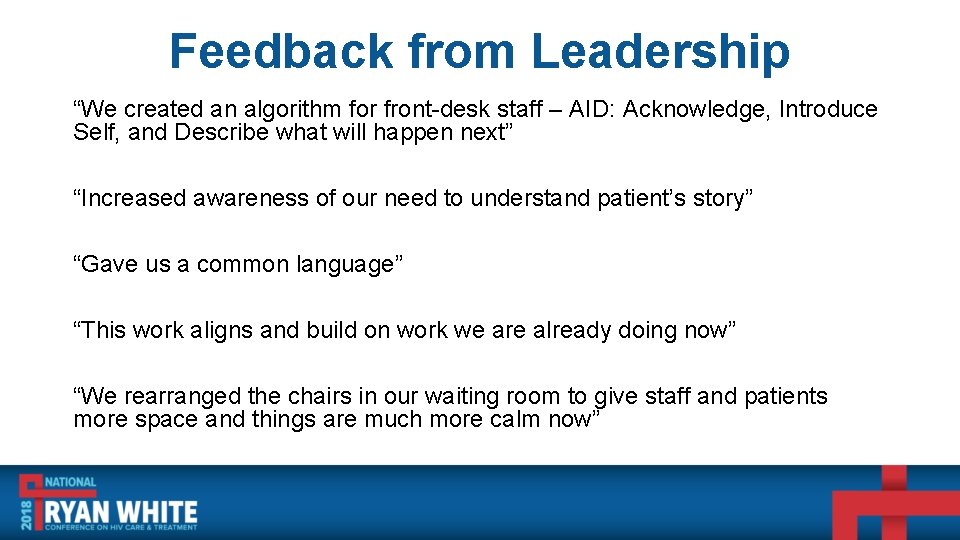 Feedback from Leadership

“We created an algorithm for front-desk staff – AID: Acknowledge, Introduce Self, and Describe what will happen next”

“Increased awareness of our need to understand patient’s story”

“Gave us a common language”

“This work aligns and build on work we are already doing now”

“We rearranged the chairs in our waiting room to give staff and patients more space and things are much more calm now”

2018 NATIONAL RYAN WHITE CONFERENCE ON HIV CARE & TREATMENT